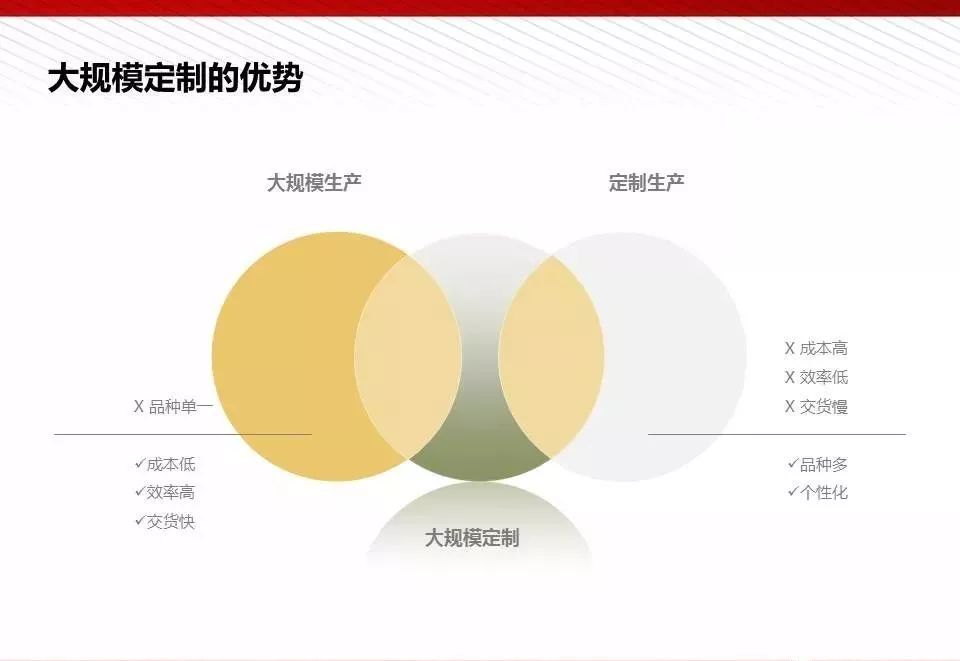 大规模定制的优势

大规模生产

定制生产

X 品种单一

✓成本低
✓效率高
✓交货快

X 成本高
X 效率低
X 交货慢

✓品种多
✓个性化

大规模定制